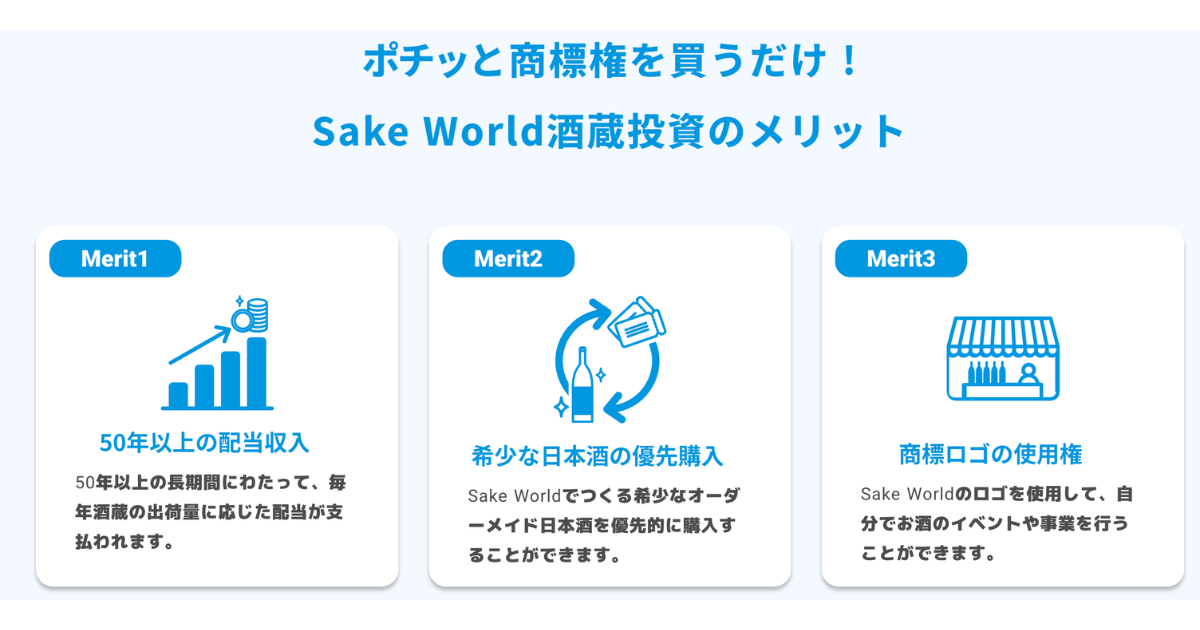 ポチッと商標権を買うだけ！

Sake World酒蔵投資のメリット

Merit1

50年以上の配当収入

50年以上の長期間にわたって、毎年酒蔵の出荷量に応じた配当が支払われます。

Merit2

希少な日本酒の優先購入

Sake Worldでつくる希少なオーダーメイド日本酒を優先的に購入することができます。

Merit3

商標ロゴの使用権

Sake Worldのロゴを使用して、自分でお酒のイベントや事業を行うことができます。